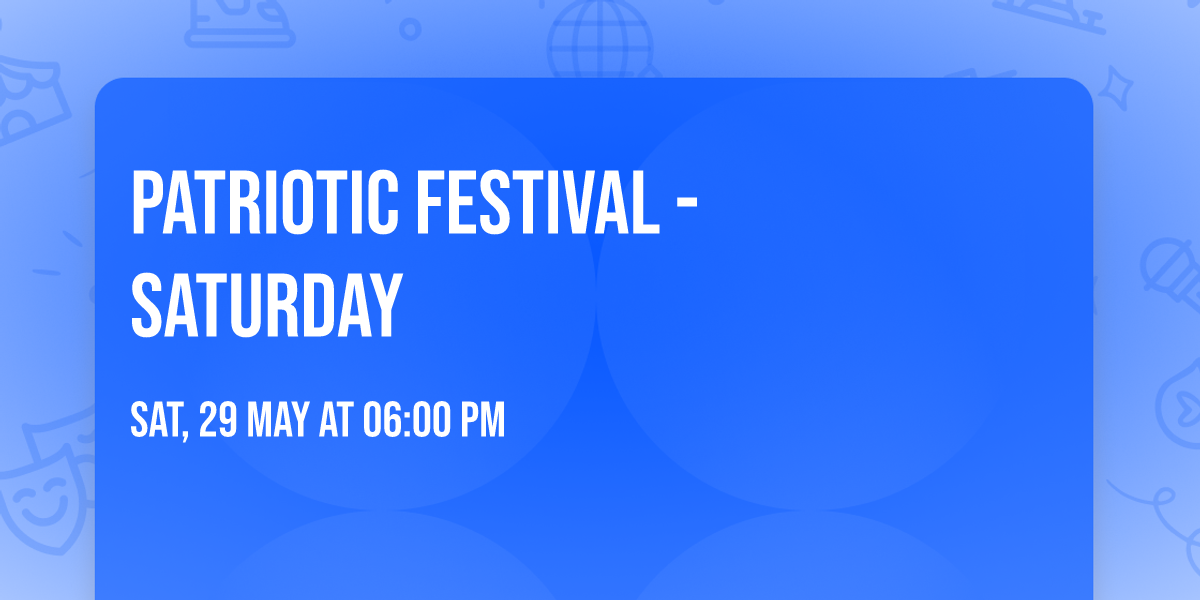 PATRIOTIC FESTIVAL - SATURDAY

SAT, 29 MAY AT 06:00 PM